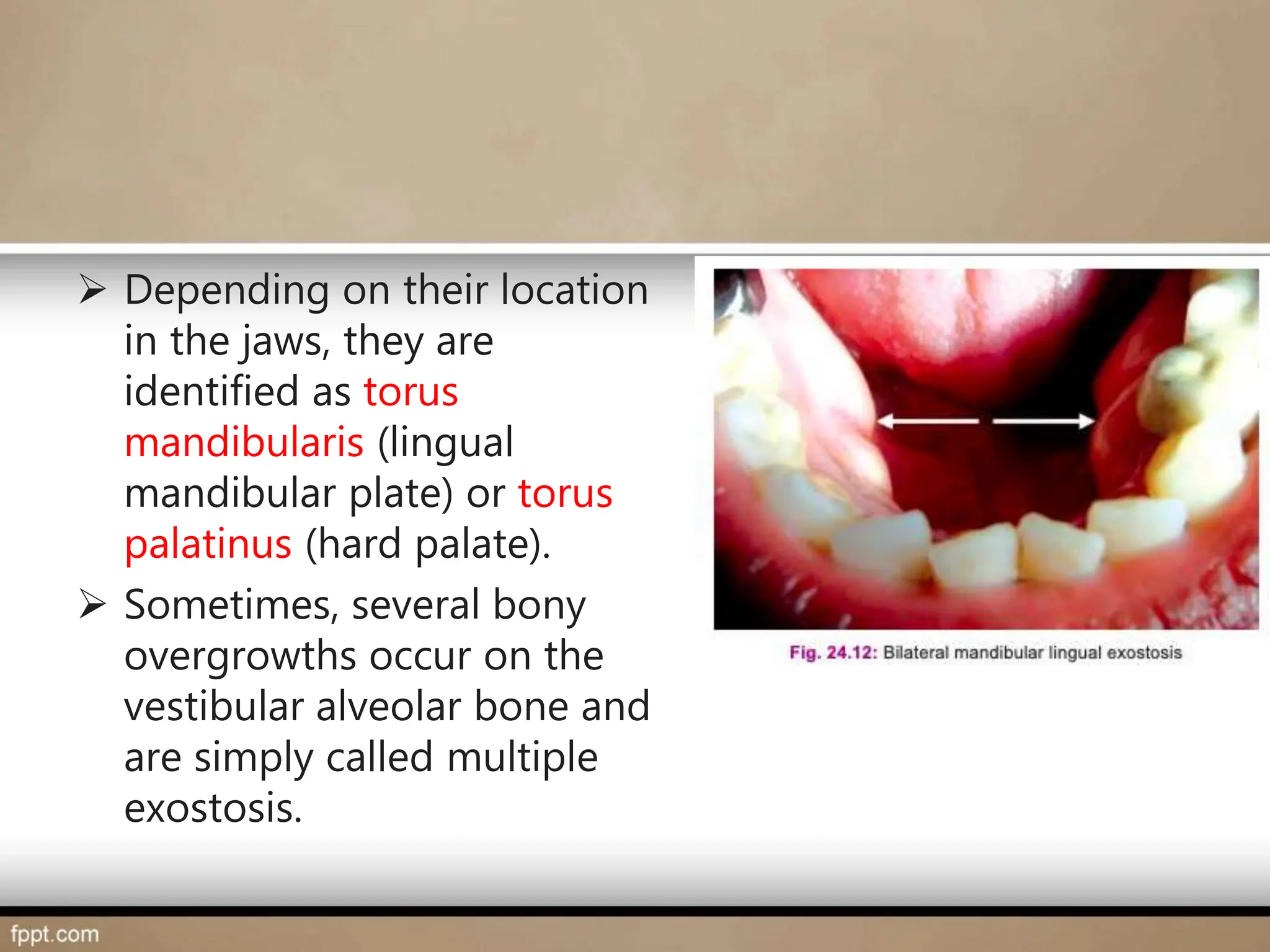 ➢ Depending on their location in the jaws, they are identified as torus mandibularis (lingual mandibular plate) or torus palatinus (hard palate).

➢ Sometimes, several bony overgrowths occur on the vestibular alveolar bone and are simply called multiple exostosis.

Fig. 24.12: Bilateral mandibular lingual exostosis

fppt.com